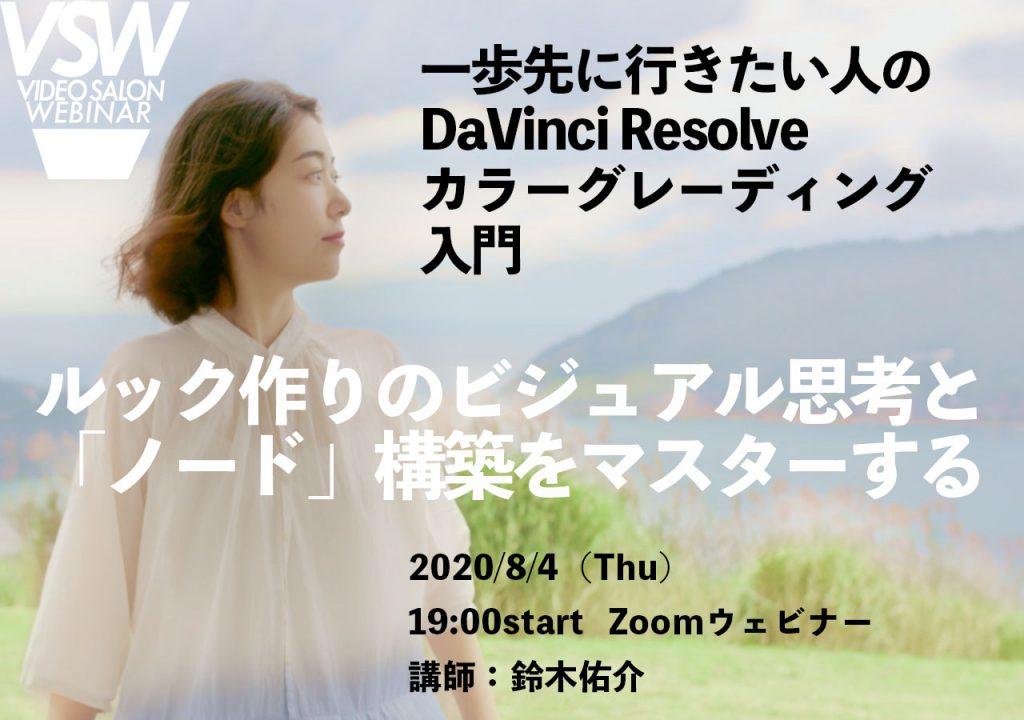 VSW
VIDEO SALON
WEBINAR

一歩先に行きたい人の
DaVinci Resolve
カラーグレーディング
入門

ルック作りのビジュアル思考と
「ノード」構築をマスターする

2020/8/4（Thu）
19:00start　Zoomウェビナー
講師：鈴木佑介